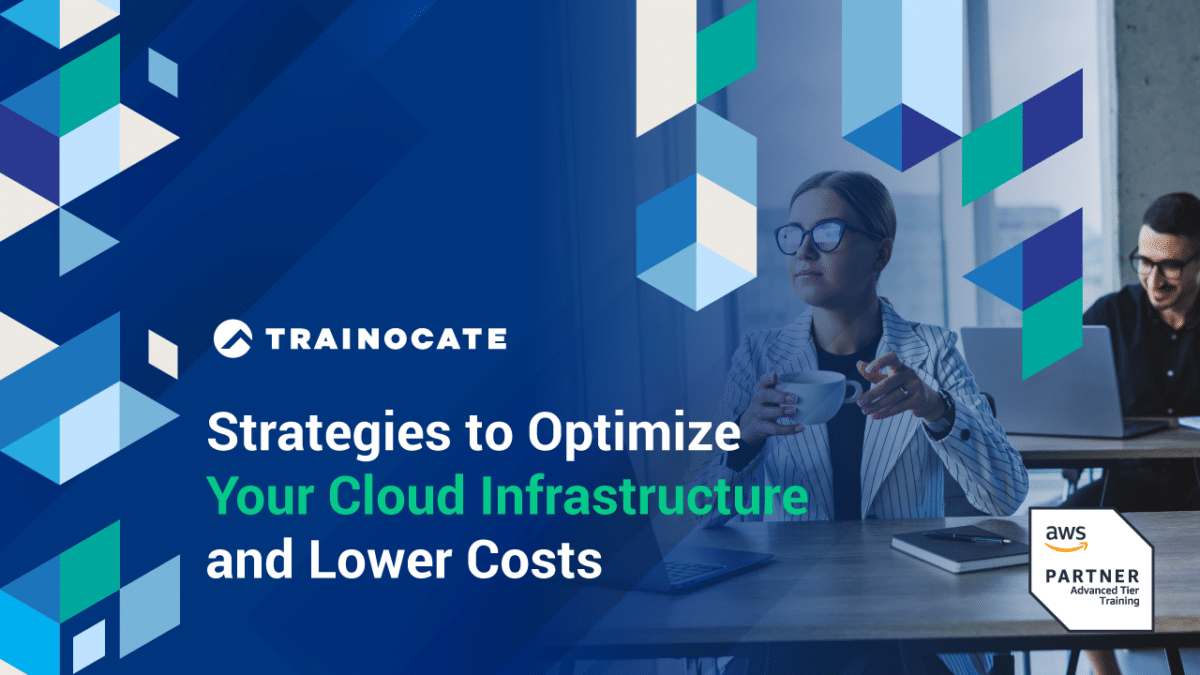 TRAINOCATE

Strategies to Optimize Your Cloud Infrastructure and Lower Costs

aws
PARTNER
Advanced Tier
Training